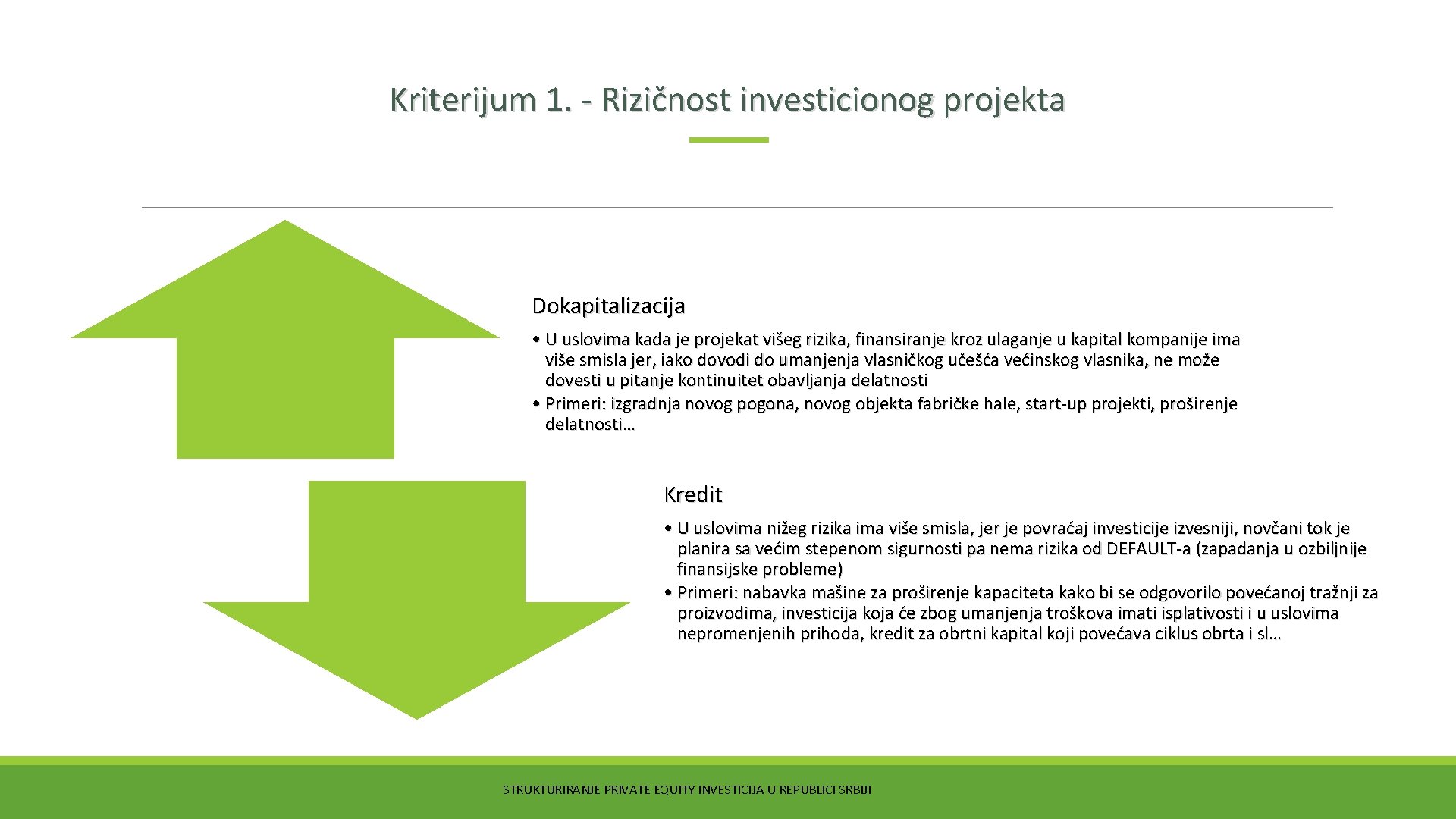 Kriterijum 1. - Rizičnost investicionog projekta

Dokapitalizacija

• U uslovima kada je projekat višeg rizika, finansiranje kroz ulaganje u kapital kompanije ima više smisla jer, iako dovodi do umanjenja vlasničkog učešća većinskog vlasnika, ne može dovesti u pitanje kontinuitet obavljanja delatnosti
• Primeri: izgradnja novog pogona, novog objekta fabričke hale, start-up projekti, proširenje delatnosti…

Kredit

• U uslovima nižeg rizika ima više smisla, jer je povraćaj investicije izvesniji, novčani tok je planira sa većim stepenom sigurnosti pa nema rizika od DEFAULT-a (zapadanja u ozbiljnije finansijske probleme)
• Primeri: nabavka mašine za proširenje kapaciteta kako bi se odgovorilo povećanoj tražnji za proizvodima, investicija koja će zbog umanjenja troškova imati isplativosti i u uslovima nepromenjenih prihoda, kredit za obrtni kapital koji povećava ciklus obrta i sl…

STRUKTURIRANJE PRIVATE EQUITY INVESTICIJA U REPUBLICI SRBIJI